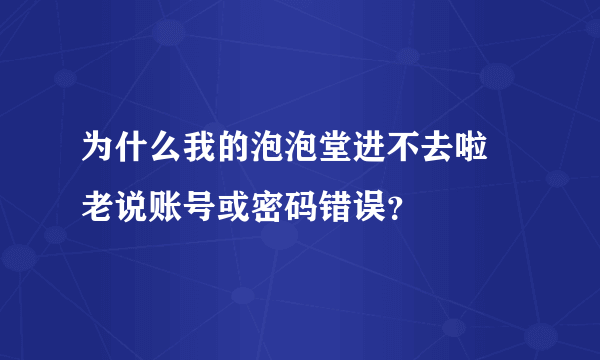 为什么我的泡泡堂进不去啦老说账号或密码错误？